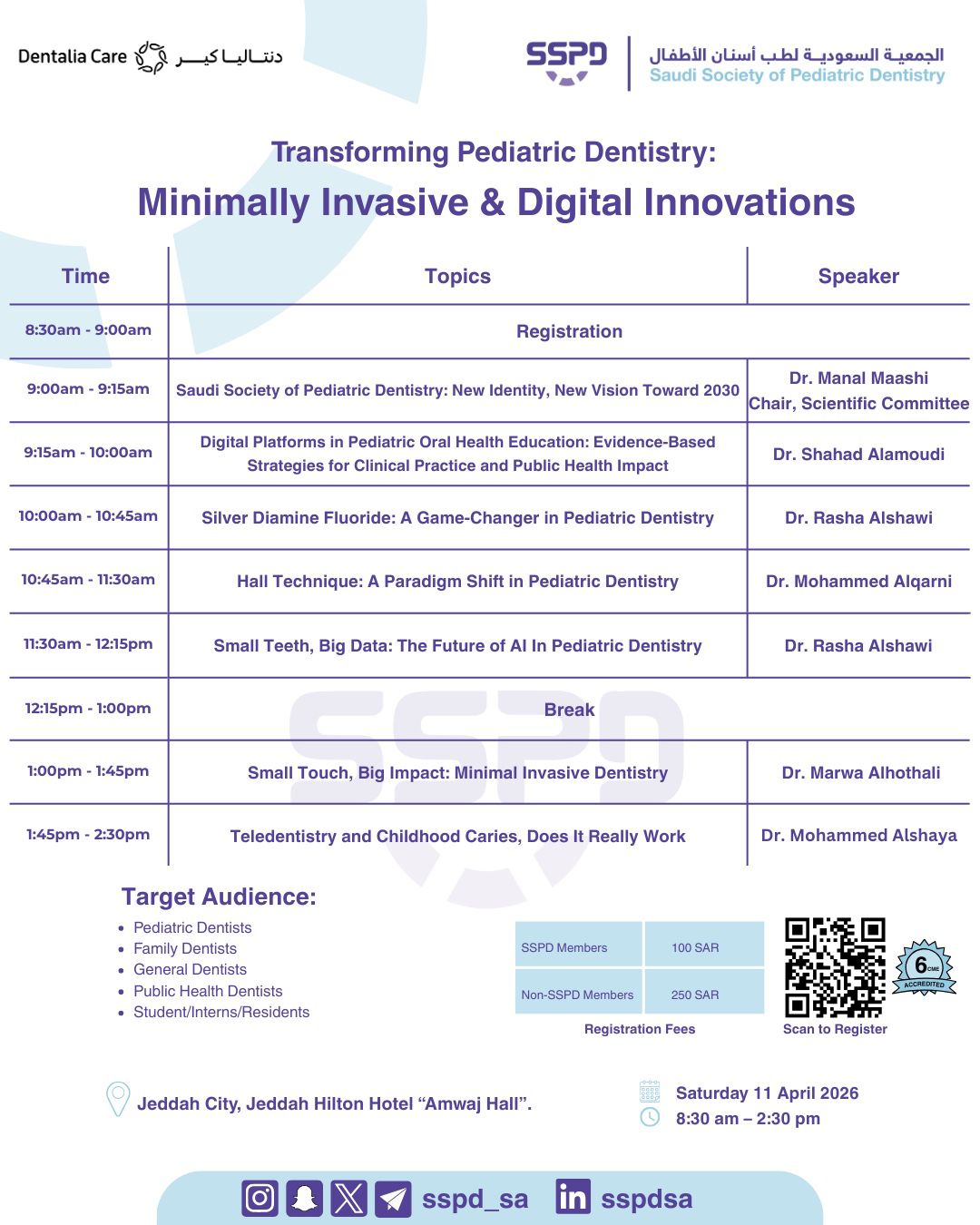 Dentalia Care دنتاليا كير

SSPD الجمعية السعودية لطب أسنان الأطفال
Saudi Society of Pediatric Dentistry

Transforming Pediatric Dentistry:
Minimally Invasive & Digital Innovations

| Time | Topics | Speaker |
|---|---|---|
| 8:30am - 9:00am | Registration | |
| 9:00am - 9:15am | Saudi Society of Pediatric Dentistry: New Identity, New Vision Toward 2030 | Dr. Manal Maashi Chair, Scientific Committee |
| 9:15am - 10:00am | Digital Platforms in Pediatric Oral Health Education: Evidence-Based Strategies for Clinical Practice and Public Health Impact | Dr. Shahad Alamoudi |
| 10:00am - 10:45am | Silver Diamine Fluoride: A Game-Changer in Pediatric Dentistry | Dr. Rasha Alshawi |
| 10:45am - 11:30am | Hall Technique: A Paradigm Shift in Pediatric Dentistry | Dr. Mohammed Alqarni |
| 11:30am - 12:15pm | Small Teeth, Big Data: The Future of AI In Pediatric Dentistry | Dr. Rasha Alshawi |
| 12:15pm - 1:00pm | Break | |
| 1:00pm - 1:45pm | Small Touch, Big Impact: Minimal Invasive Dentistry | Dr. Marwa Alhothali |
| 1:45pm - 2:30pm | Teledentistry and Childhood Caries, Does It Really Work | Dr. Mohammed Alshaya |

Target Audience:
• Pediatric Dentists
• Family Dentists
• General Dentists
• Public Health Dentists
• Student/Interns/Residents

| SSPD Members | 100 SAR |
|---|---|
| Non-SSPD Members | 250 SAR |

Registration Fees

6 CME ACCREDITED

Scan to Register

Jeddah City, Jeddah Hilton Hotel “Amwaj Hall”.

Saturday 11 April 2026
8:30 am – 2:30 pm

sspd_sa sspdsa